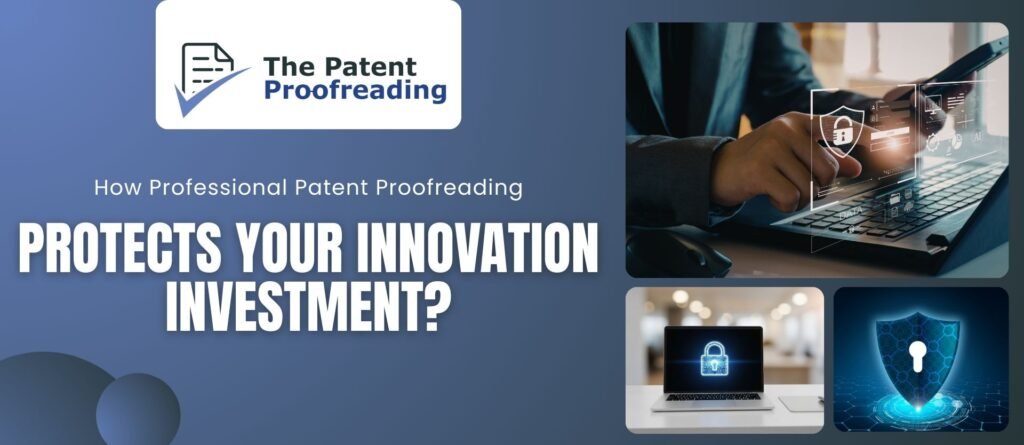 The Patent Proofreading

How Professional Patent Proofreading

PROTECTS YOUR INNOVATION INVESTMENT?